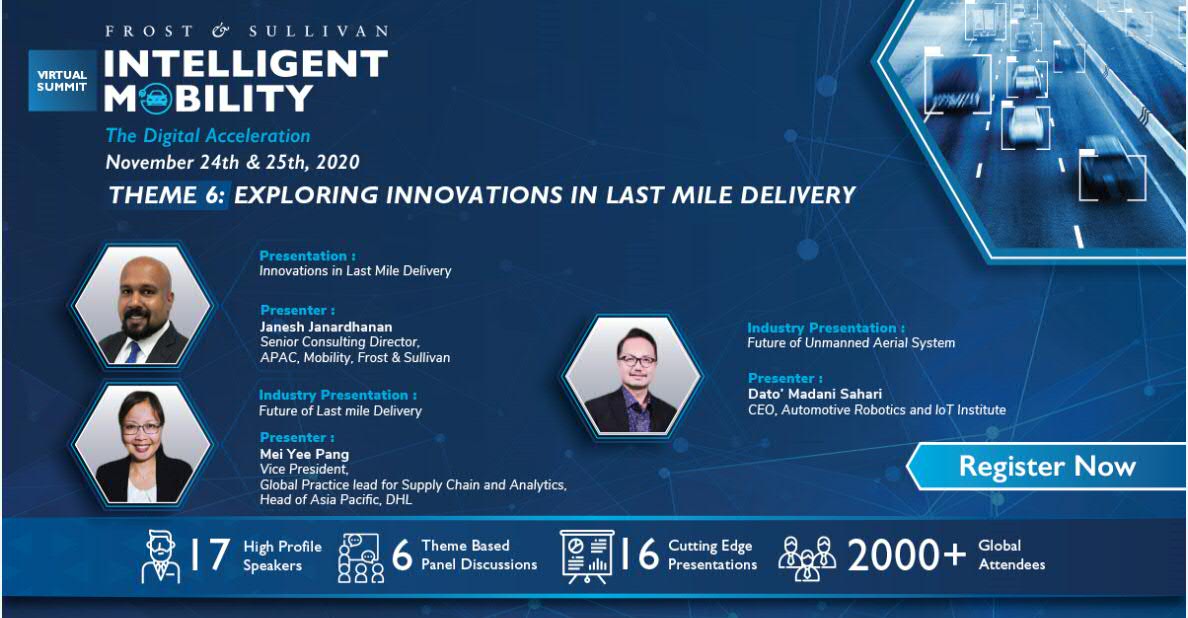 FROST & SULLIVAN

VIRTUAL SUMMIT

INTELLIGENT MOBILITY

The Digital Acceleration

November 24th & 25th, 2020

THEME 6: EXPLORING INNOVATIONS IN LAST MILE DELIVERY

Presentation :
Innovations in Last Mile Delivery

Presenter :
Janesh Janardhanan
Senior Consulting Director,
APAC, Mobility, Frost & Sullivan

Industry Presentation :
Future of Last mile Delivery

Presenter :
Mei Yee Pang
Vice President,
Global Practice lead for Supply Chain and Analytics,
Head of Asia Pacific, DHL

Industry Presentation :
Future of Unmanned Aerial System

Presenter :
Dato' Madani Sahari
CEO, Automotive Robotics and IoT Institute

Register Now

17 High Profile Speakers

6 Theme Based Panel Discussions

16 Cutting Edge Presentations

2000+ Global Attendees